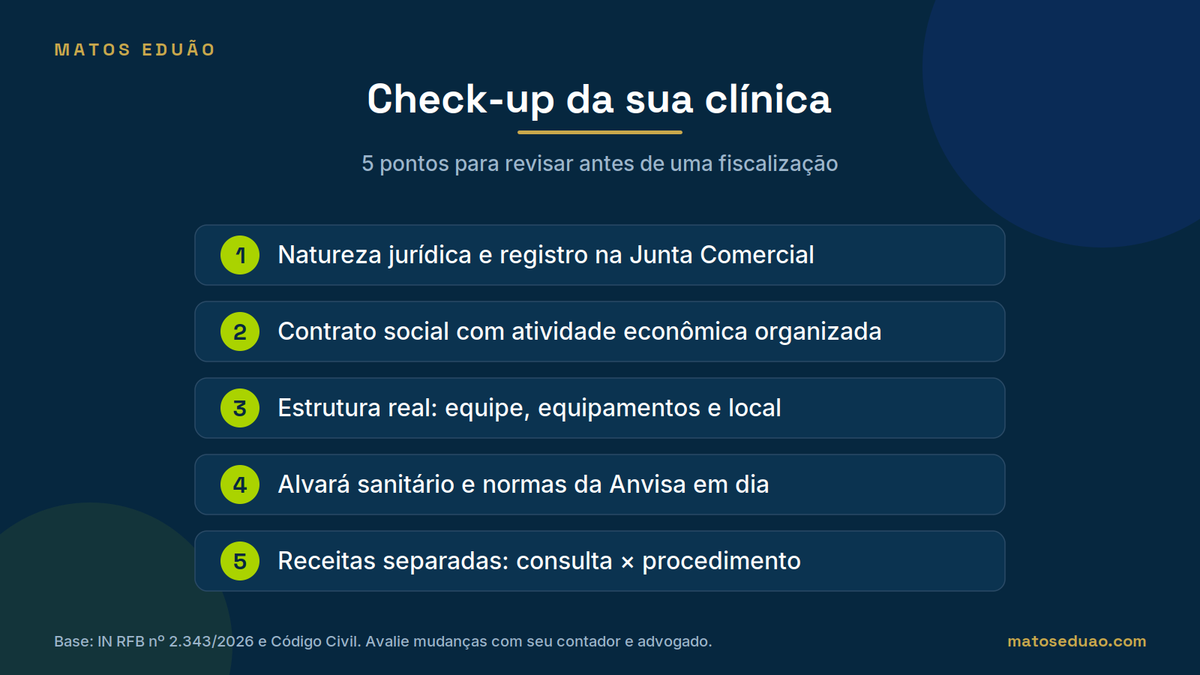 MATOS EDUÃO

Check-up da sua clínica

5 pontos para revisar antes de uma fiscalização

1 Natureza jurídica e registro na Junta Comercial

2 Contrato social com atividade econômica organizada

3 Estrutura real: equipe, equipamentos e local

4 Alvará sanitário e normas da Anvisa em dia

5 Receitas separadas: consulta × procedimento

Base: IN RFB nº 2.343/2026 e Código Civil. Avalie mudanças com seu contador e advogado.

matoseduao.com